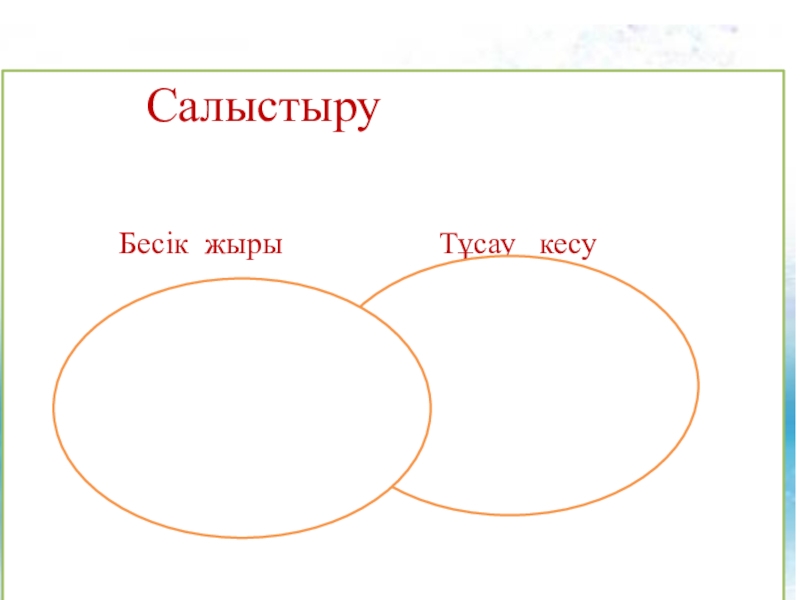 Салыстыру

Бесік жыры

Тұсау кесу